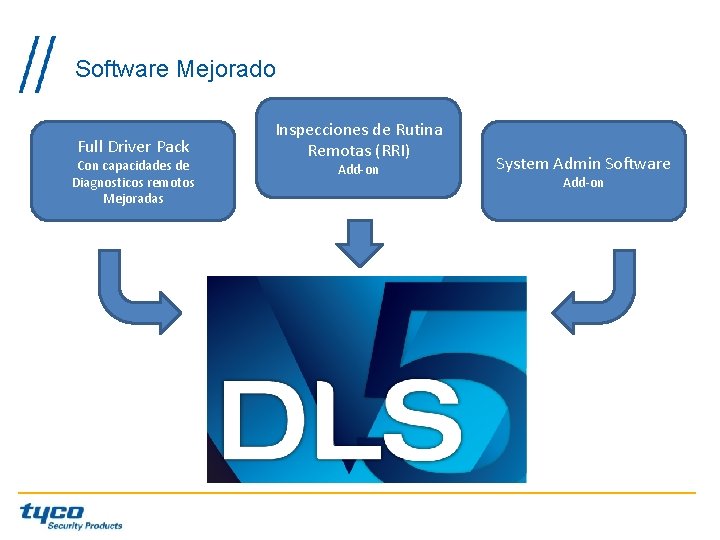 Software Mejorado

Full Driver Pack
Con capacidades de Diagnosticos remotos Mejoradas

Inspecciones de Rutina Remotas (RRI)
Add-on

System Admin Software
Add-on

DLS 5

tyco
Security Products